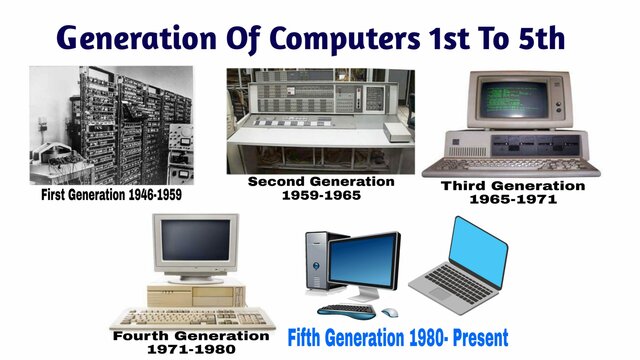 Generation Of Computers 1st To 5th

First Generation 1946-1959

Second Generation
1959-1965

Third Generation
1965-1971

Fourth Generation
1971-1980

Fifth Generation 1980- Present